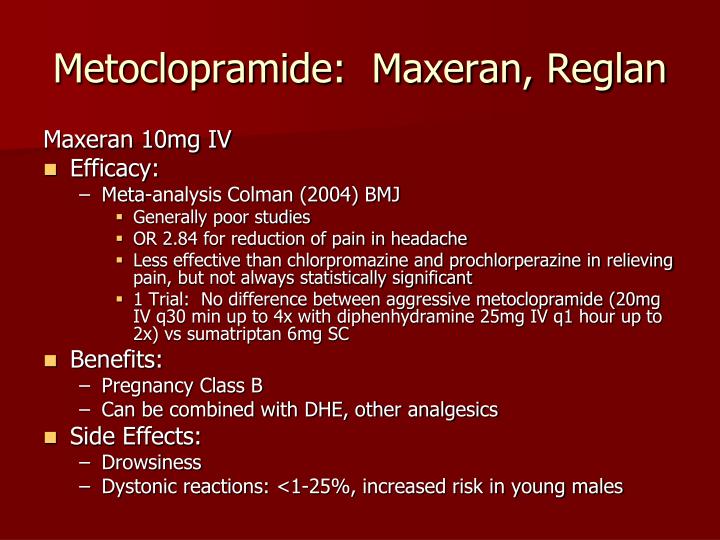 Metoclopramide: Maxeran, Reglan

Maxeran 10mg IV

- Efficacy:
  – Meta-analysis Colman (2004) BMJ
    - Generally poor studies
    - OR 2.84 for reduction of pain in headache
    - Less effective than chlorpromazine and prochlorperazine in relieving pain, but not always statistically significant
    - 1 Trial: No difference between aggressive metoclopramide (20mg IV q30 min up to 4x with diphenhydramine 25mg IV q1 hour up to 2x) vs sumatriptan 6mg SC
- Benefits:
  – Pregnancy Class B
  – Can be combined with DHE, other analgesics
- Side Effects:
  – Drowsiness
  – Dystonic reactions: <1-25%, increased risk in young males